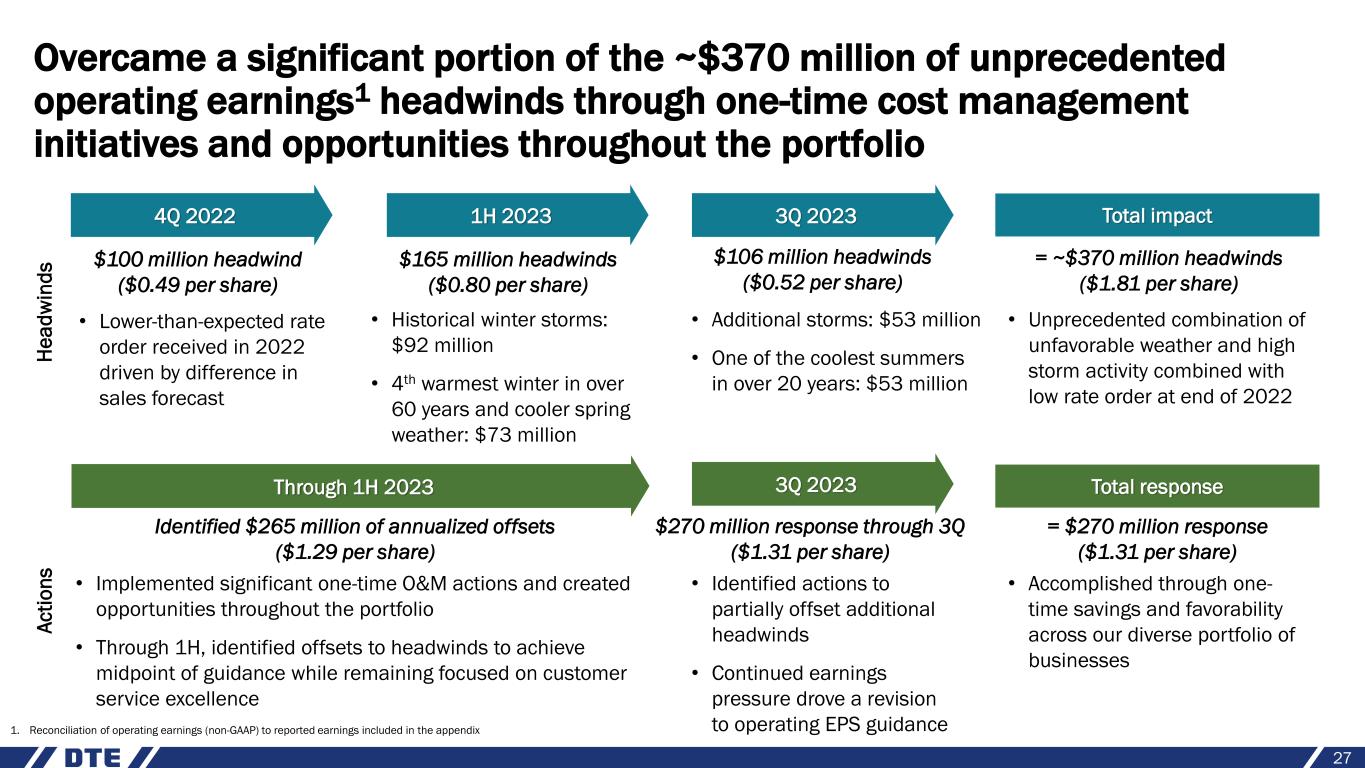 Overcame a significant portion of the ~$370 million of unprecedented operating earnings$^1$ headwinds through one-time cost management initiatives and opportunities throughout the portfolio

Headwinds

4Q 2022

$100 million headwind ($0.49 per share)

• Lower-than-expected rate order received in 2022 driven by difference in sales forecast

1H 2023

$165 million headwinds ($0.80 per share)

• Historical winter storms: $92 million

• 4$^{th}$ warmest winter in over 60 years and cooler spring weather: $73 million

3Q 2023

$106 million headwinds ($0.52 per share)

• Additional storms: $53 million

• One of the coolest summers in over 20 years: $53 million

Total impact

= ~$370 million headwinds ($1.81 per share)

• Unprecedented combination of unfavorable weather and high storm activity combined with low rate order at end of 2022

Actions

Through 1H 2023

Identified $265 million of annualized offsets ($1.29 per share)

• Implemented significant one-time O&M actions and created opportunities throughout the portfolio

• Through 1H, identified offsets to headwinds to achieve midpoint of guidance while remaining focused on customer service excellence

3Q 2023

$270 million response through 3Q ($1.31 per share)

• Identified actions to partially offset additional headwinds

• Continued earnings pressure drove a revision to operating EPS guidance

Total response

= $270 million response ($1.31 per share)

• Accomplished through one-time savings and favorability across our diverse portfolio of businesses

1. Reconciliation of operating earnings (non-GAAP) to reported earnings included in the appendix

DTE

27